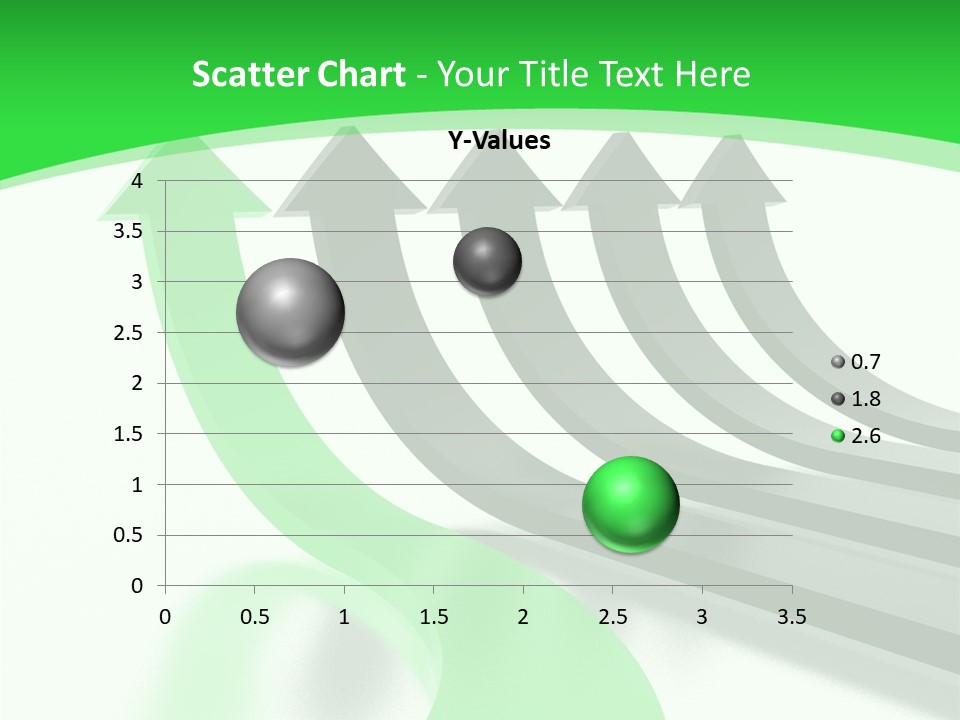 Scatter Chart - Your Title Text Here

Y-Values

4
3.5
3
2.5
2
1.5
1
0.5
0

0 0.5 1 1.5 2 2.5 3 3.5

0.7
1.8
2.6